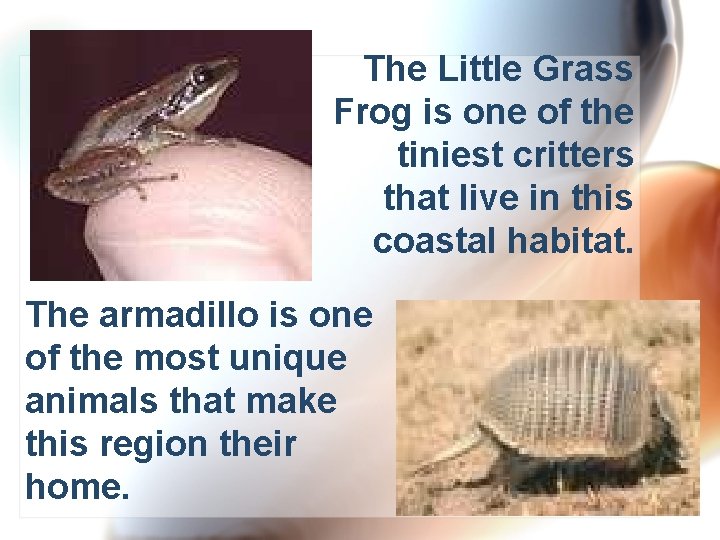 The Little Grass Frog is one of the tiniest critters that live in this coastal habitat.

The armadillo is one of the most unique animals that make this region their home.